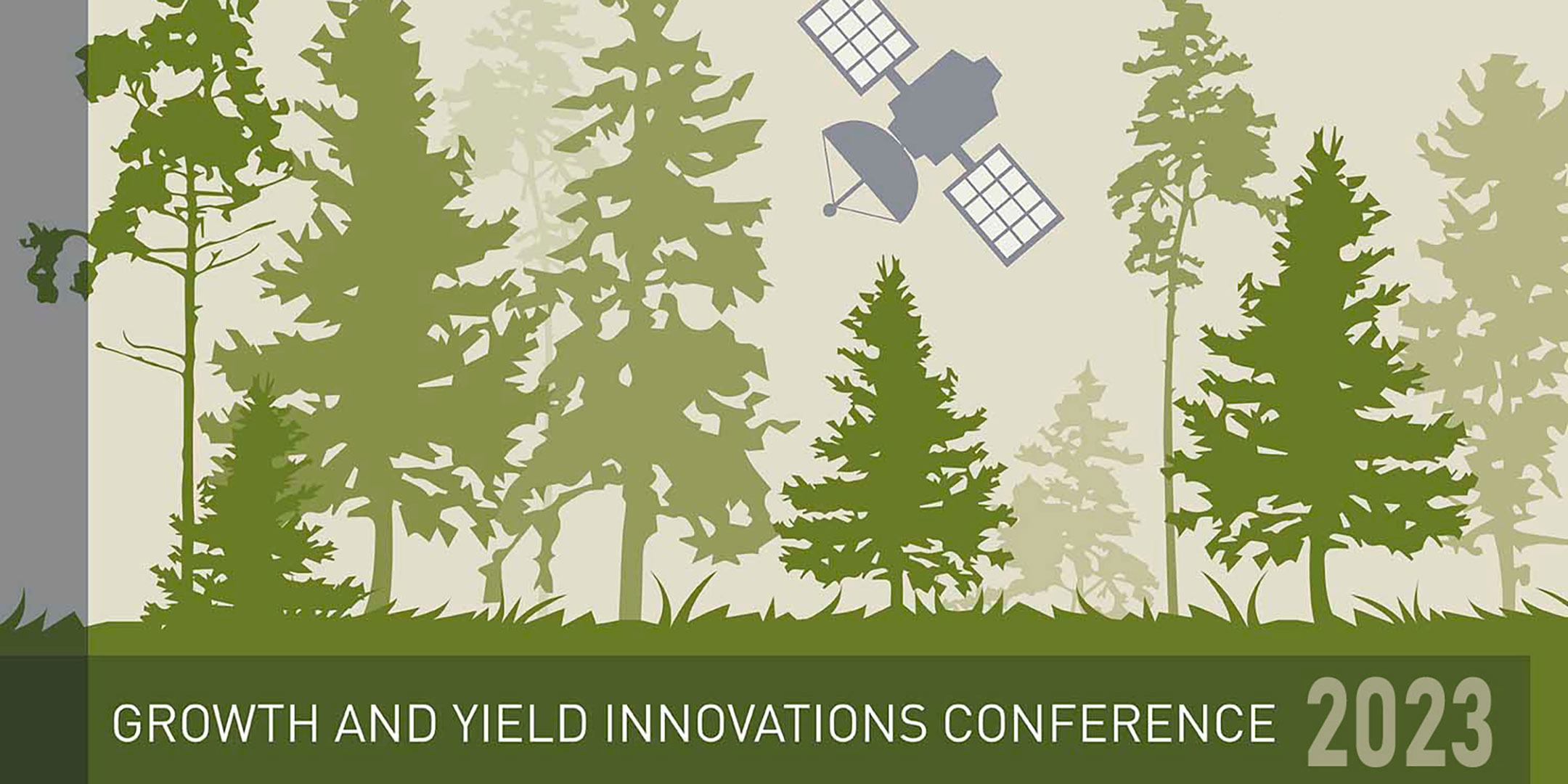 GROWTH AND YIELD INNOVATIONS CONFERENCE 2023